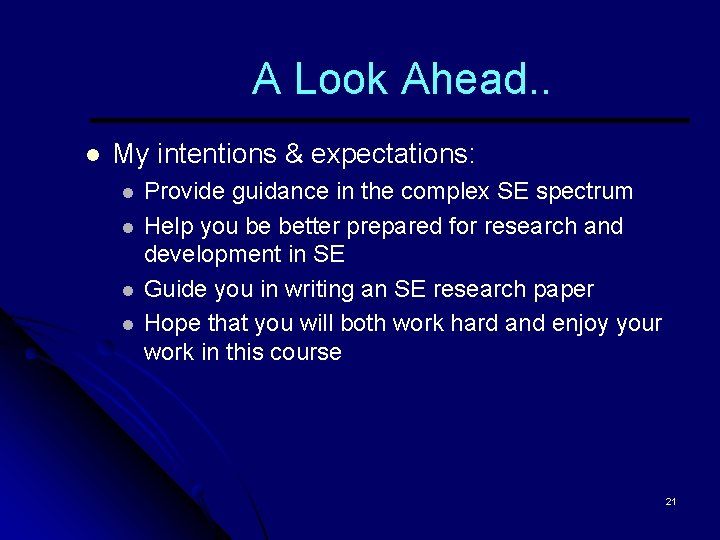 A Look Ahead..

- My intentions & expectations:
  - Provide guidance in the complex SE spectrum
  - Help you be better prepared for research and development in SE
  - Guide you in writing an SE research paper
  - Hope that you will both work hard and enjoy your work in this course

21